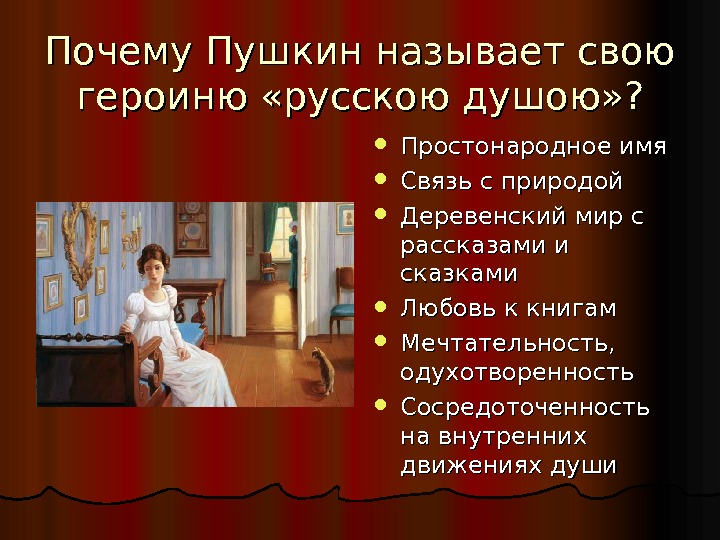 Почему Пушкин называет свою героиню «русскою душою»?

- Простонародное имя
- Связь с природой
- Деревенский мир с рассказами и сказками
- Любовь к книгам
- Мечтательность, одухотворенность
- Сосредоточенность на внутренних движениях души